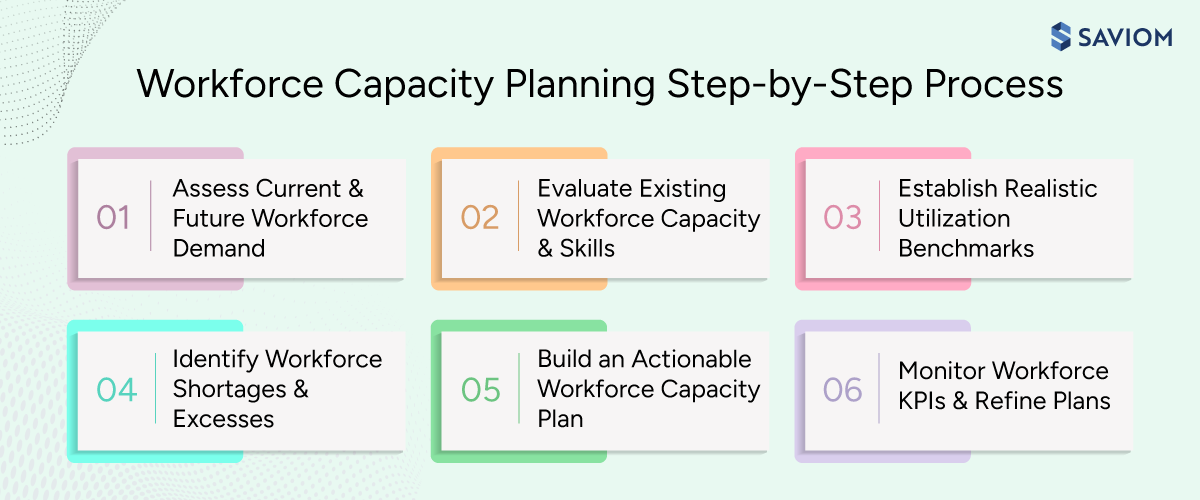 SAVIOM

Workforce Capacity Planning Step-by-Step Process

01 Assess Current & Future Workforce Demand

02 Evaluate Existing Workforce Capacity & Skills

03 Establish Realistic Utilization Benchmarks

04 Identify Workforce Shortages & Excesses

05 Build an Actionable Workforce Capacity Plan

06 Monitor Workforce KPIs & Refine Plans